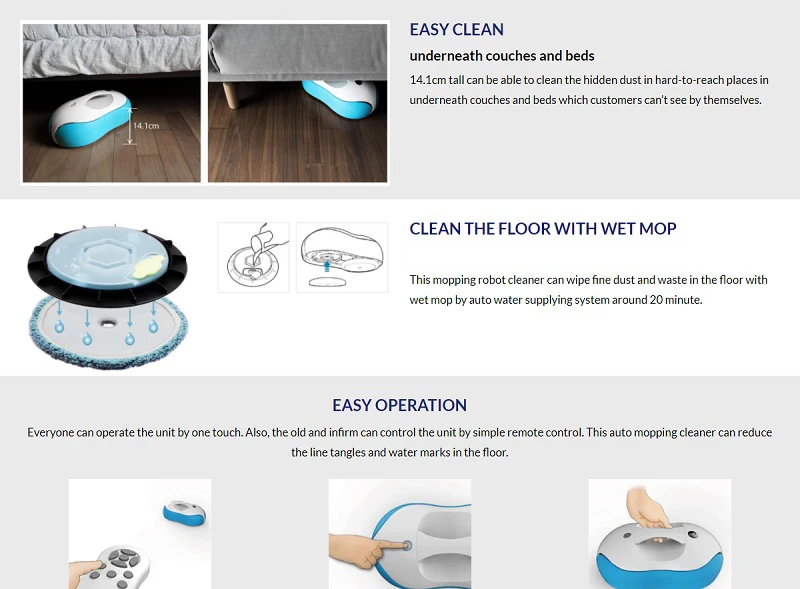 14.1cm

EASY CLEAN

underneath couches and beds

14.1cm tall can be able to clean the hidden dust in hard-to-reach places in underneath couches and beds which customers can't see by themselves.

CLEAN THE FLOOR WITH WET MOP

This mopping robot cleaner can wipe fine dust and waste in the floor with wet mop by auto water supplying system around 20 minute.

EASY OPERATION

Everyone can operate the unit by one touch. Also, the old and infirm can control the unit by simple remote control. This auto mopping cleaner can reduce the line tangles and water marks in the floor.